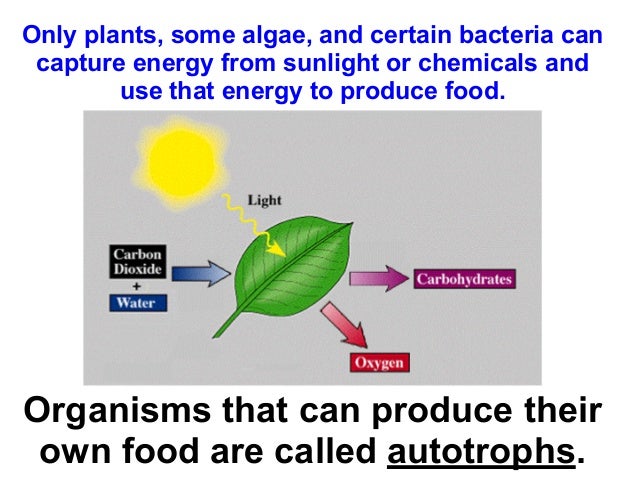 Only plants, some algae, and certain bacteria can capture energy from sunlight or chemicals and use that energy to produce food.

Light

Carbon Dioxide

+

Water

Carbohydrates

Oxygen

Organisms that can produce their own food are called autotrophs.